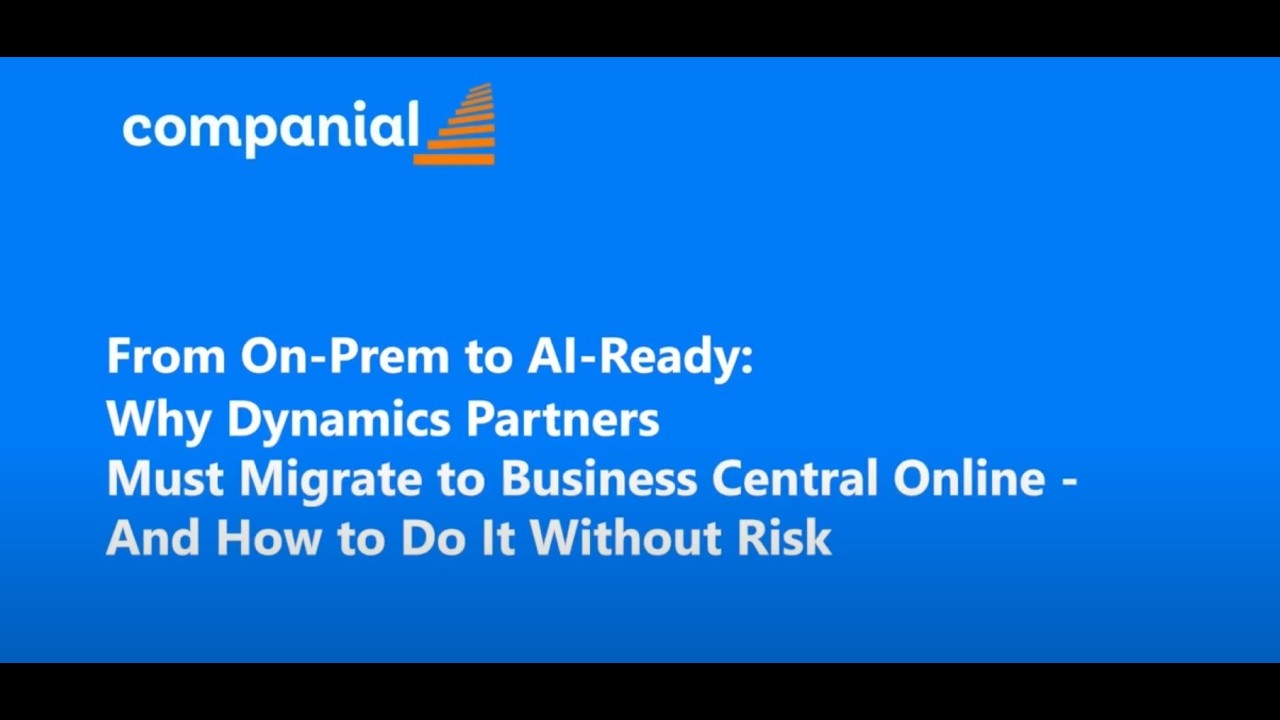 companial

From On-Prem to AI-Ready:
Why Dynamics Partners
Must Migrate to Business Central Online -
And How to Do It Without Risk